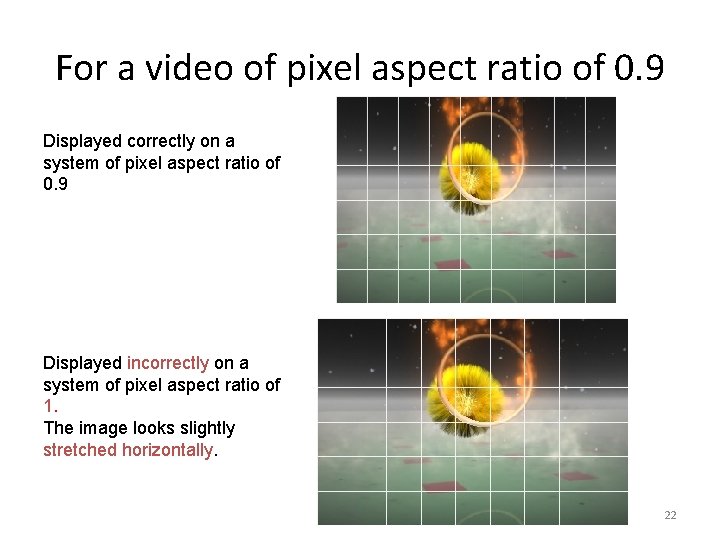 For a video of pixel aspect ratio of 0.9

Displayed correctly on a system of pixel aspect ratio of 0.9

Displayed incorrectly on a system of pixel aspect ratio of 1.
The image looks slightly stretched horizontally.

22